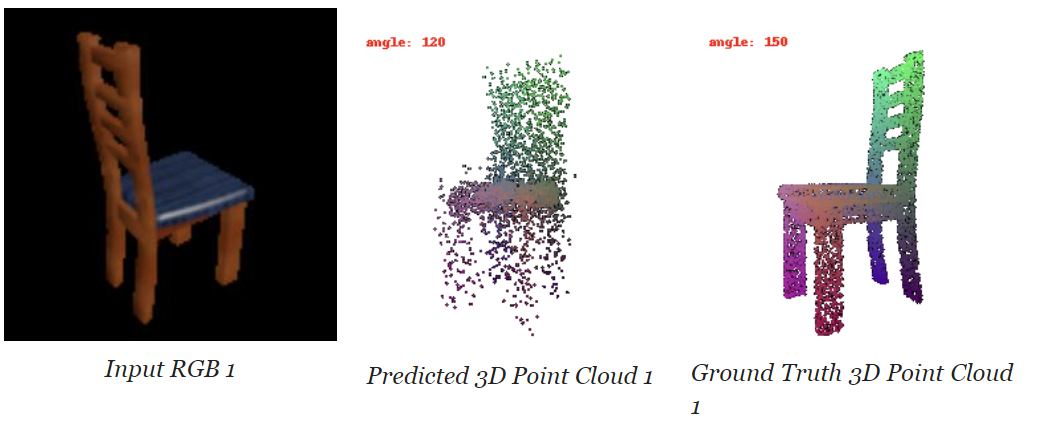 angle: 120

angle: 150

Input RGB 1

Predicted 3D Point Cloud 1

Ground Truth 3D Point Cloud 1